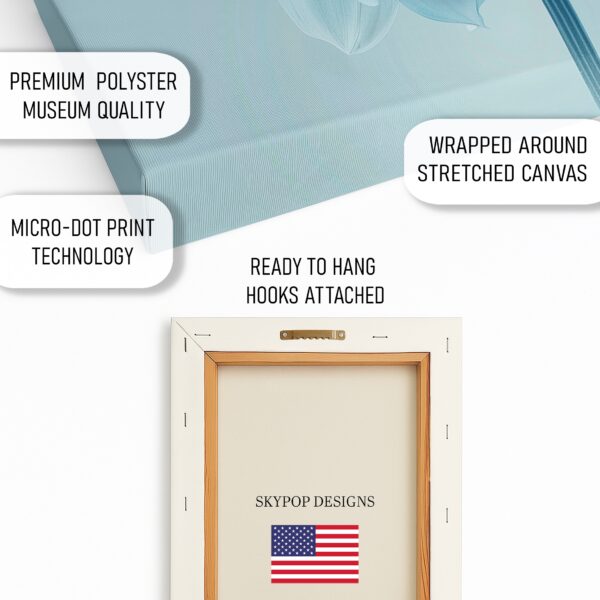 PREMIUM POLYSTER MUSEUM QUALITY

WRAPPED AROUND STRETCHED CANVAS

MICRO-DOT PRINT TECHNOLOGY

READY TO HANG HOOKS ATTACHED

SKYPOP DESIGNS